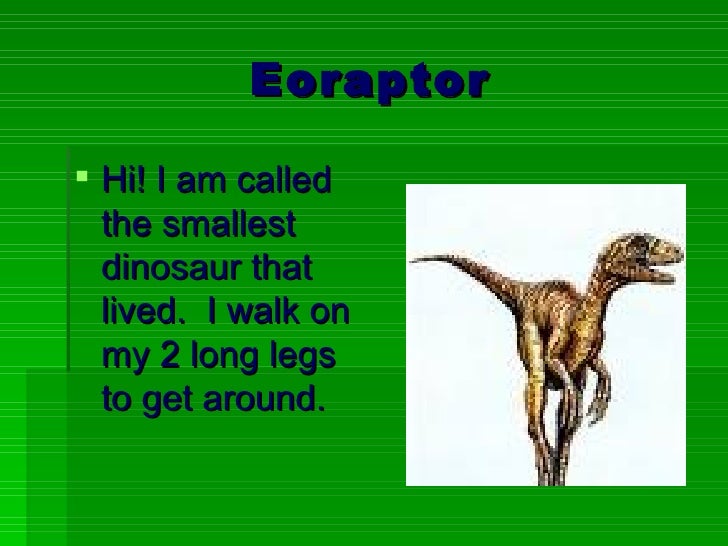 Eoraptor

▪ Hi! I am called the smallest dinosaur that lived. I walk on my 2 long legs to get around.